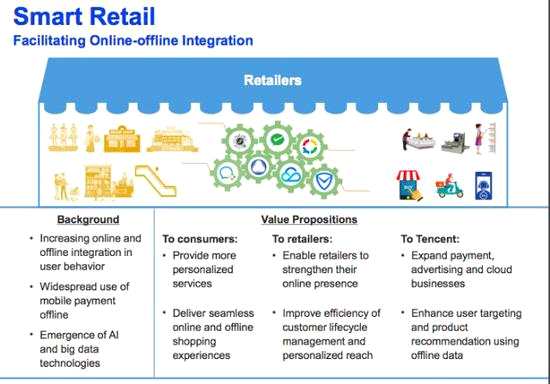 Smart Retail
Facilitating Online-offline Integration

Retailers

Background
• Increasing online and offline integration in user behavior
• Widespread use of mobile payment offline
• Emergence of AI and big data technologies

Value Propositions

To consumers:
• Provide more personalized services
• Deliver seamless online and offline shopping experiences

To retailers:
• Enable retailers to strengthen their online presence
• Improve efficiency of customer lifecycle management and personalized reach

To Tencent:
• Expand payment, advertising and cloud businesses
• Enhance user targeting and product recommendation using offline data